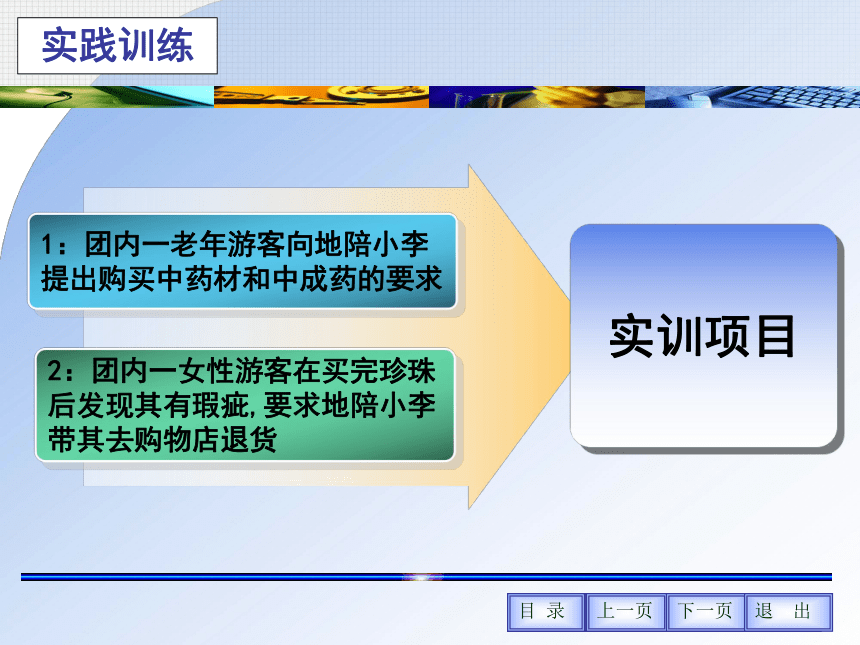 实践训练

1：团内一老年游客向地陪小李提出购买中药材和中成药的要求

2：团内一女性游客在买完珍珠后发现其有瑕疵,要求地陪小李带其去购物店退货

实训项目

目 录　上一页　下一页　退 出